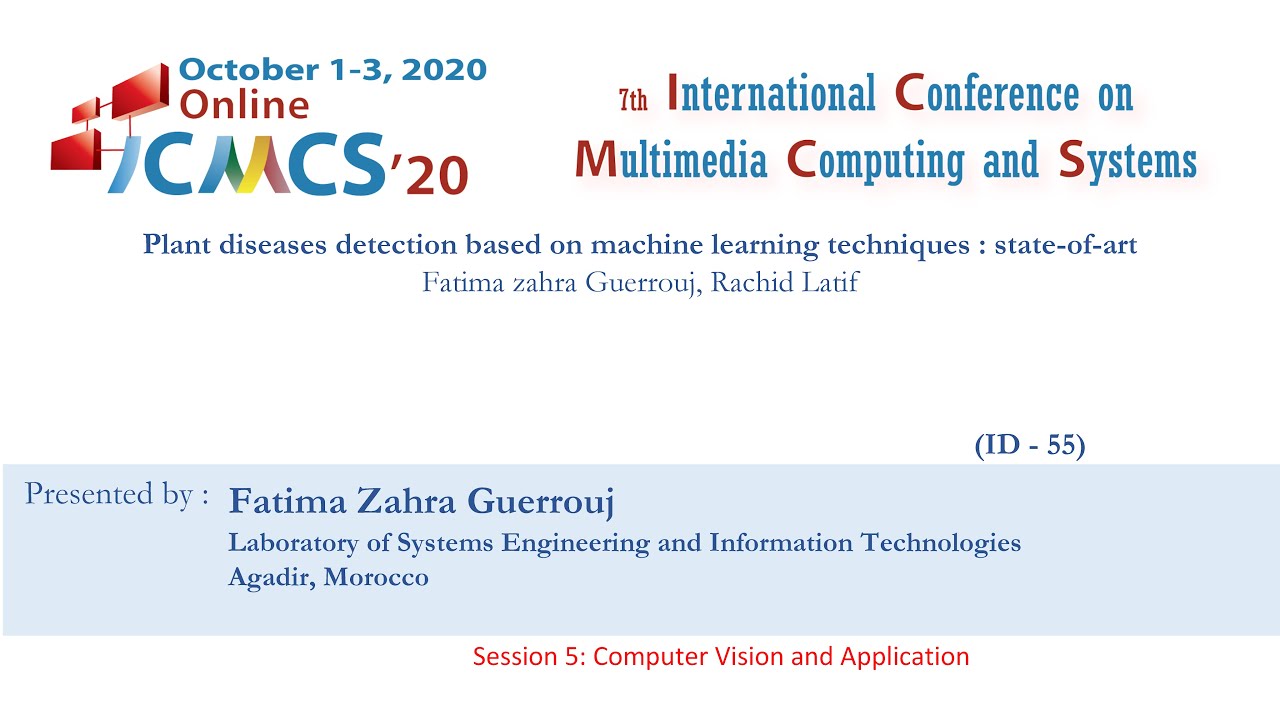 October 1-3, 2020
Online
ICMCS'20

7th International Conference on Multimedia Computing and Systems

Plant diseases detection based on machine learning techniques : state-of-art
Fatima zahra Guerrouj, Rachid Latif

(ID - 55)

Presented by : Fatima Zahra Guerrouj
Laboratory of Systems Engineering and Information Technologies
Agadir, Morocco

Session 5: Computer Vision and Application